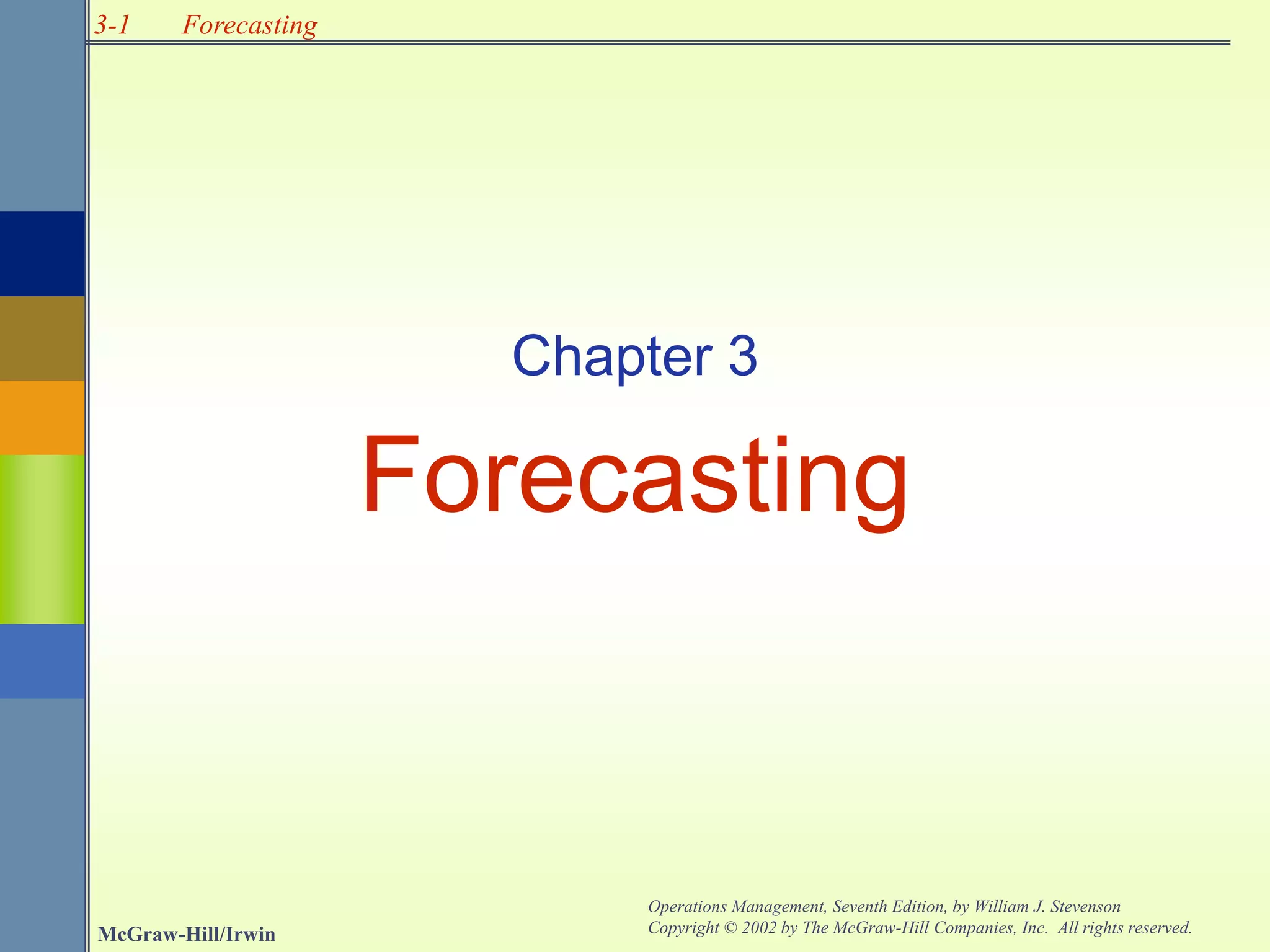 3-1 Forecasting

Chapter 3

Forecasting

McGraw-Hill/Irwin

Operations Management, Seventh Edition, by William J. Stevenson
Copyright © 2002 by The McGraw-Hill Companies, Inc. All rights reserved.